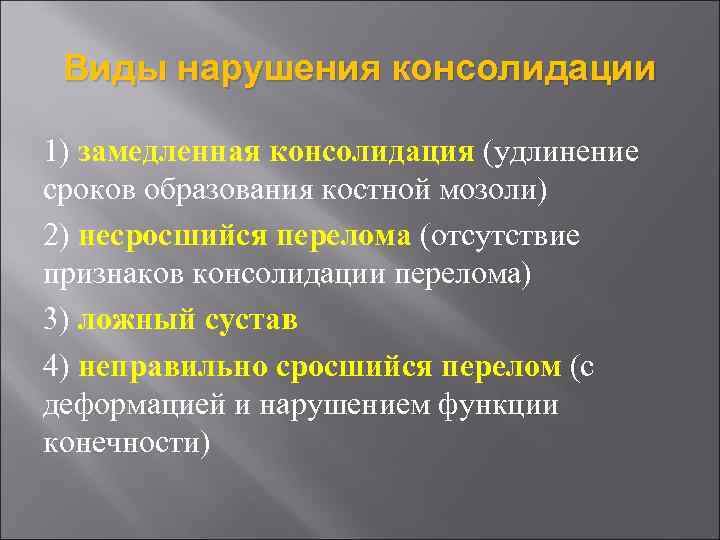 Виды нарушения консолидации

1) замедленная консолидация (удлинение сроков образования костной мозоли)

2) несросшийся перелома (отсутствие признаков консолидации перелома)

3) ложный сустав

4) неправильно сросшийся перелом (с деформацией и нарушением функции конечности)